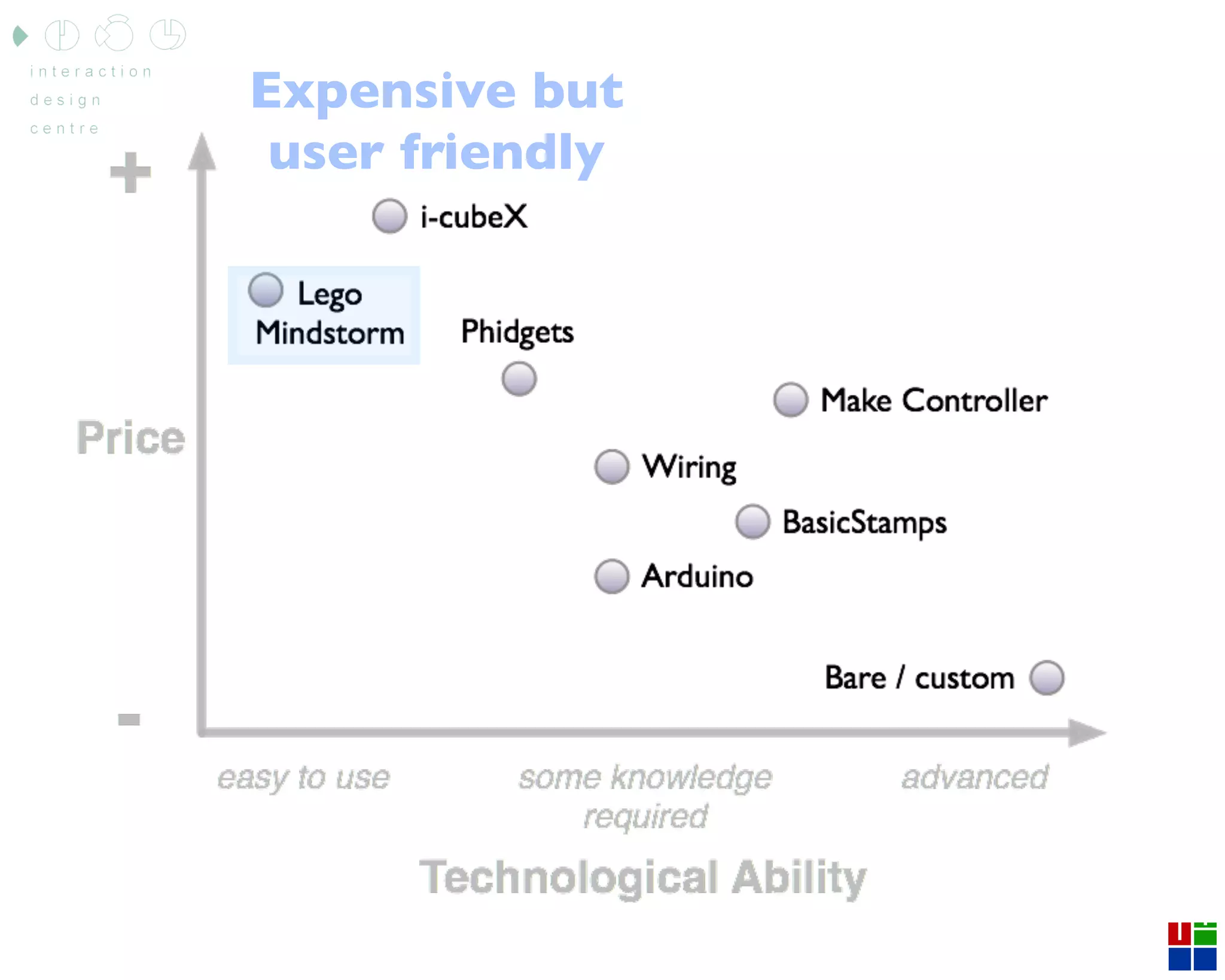 interaction
design
centre

Expensive but user friendly

+

i-cubeX

Lego Mindstorm

Phidgets

Make Controller

Price

Wiring

BasicStamps

Arduino

Bare / custom

-

easy to use

some knowledge required

advanced

Technological Ability